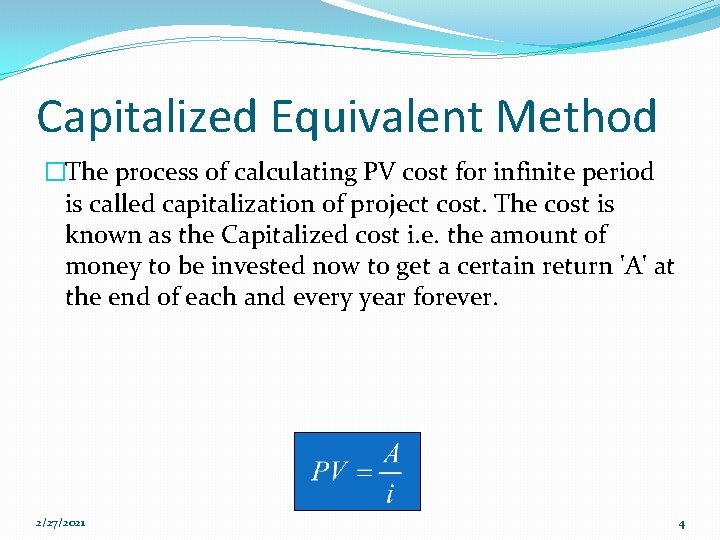 Capitalized Equivalent Method

□The process of calculating PV cost for infinite period is called capitalization of project cost. The cost is known as the Capitalized cost i.e. the amount of money to be invested now to get a certain return 'A' at the end of each and every year forever.

$PV = \frac{A}{i}$

2/27/2021

4